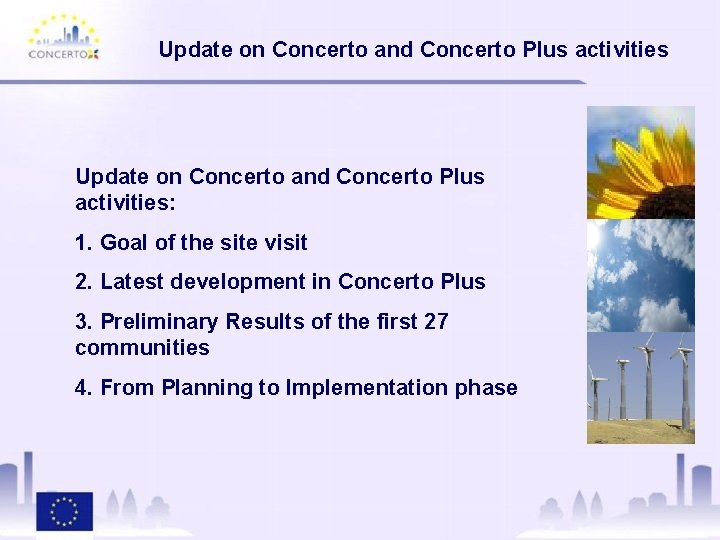 CONCERTO

Update on Concerto and Concerto Plus activities

Update on Concerto and Concerto Plus activities:

1. Goal of the site visit

2. Latest development in Concerto Plus

3. Preliminary Results of the first 27 communities

4. From Planning to Implementation phase